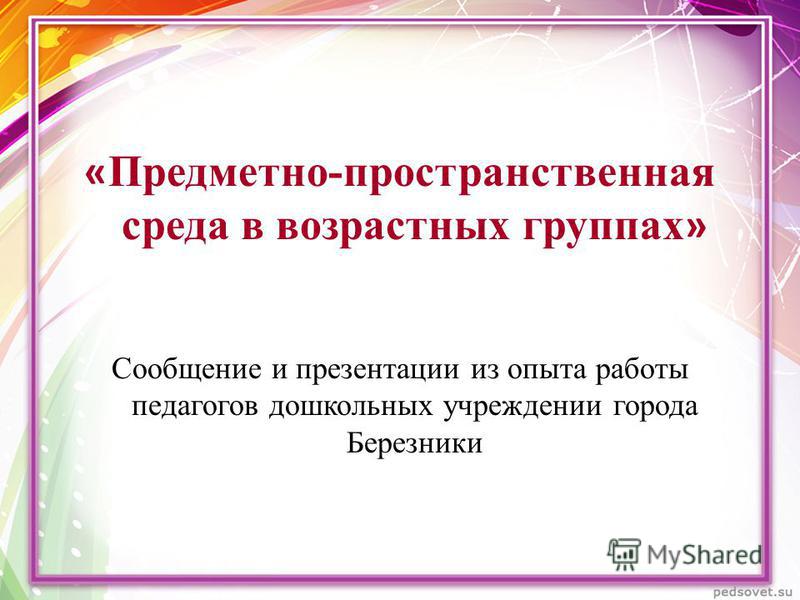 «Предметно-пространственная среда в возрастных группах»

Сообщение и презентации из опыта работы педагогов дошкольных учреждении города Березники

MyShared

pedsovet.su